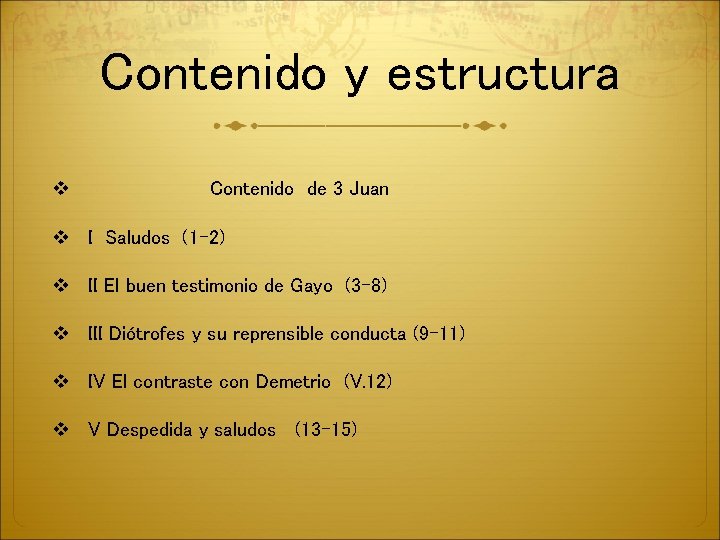 Contenido y estructura

❖ Contenido de 3 Juan

❖ I Saludos (1-2)

❖ II El buen testimonio de Gayo (3-8)

❖ III Diótrofes y su reprensible conducta (9-11)

❖ IV El contraste con Demetrio (V.12)

❖ V Despedida y saludos (13-15)